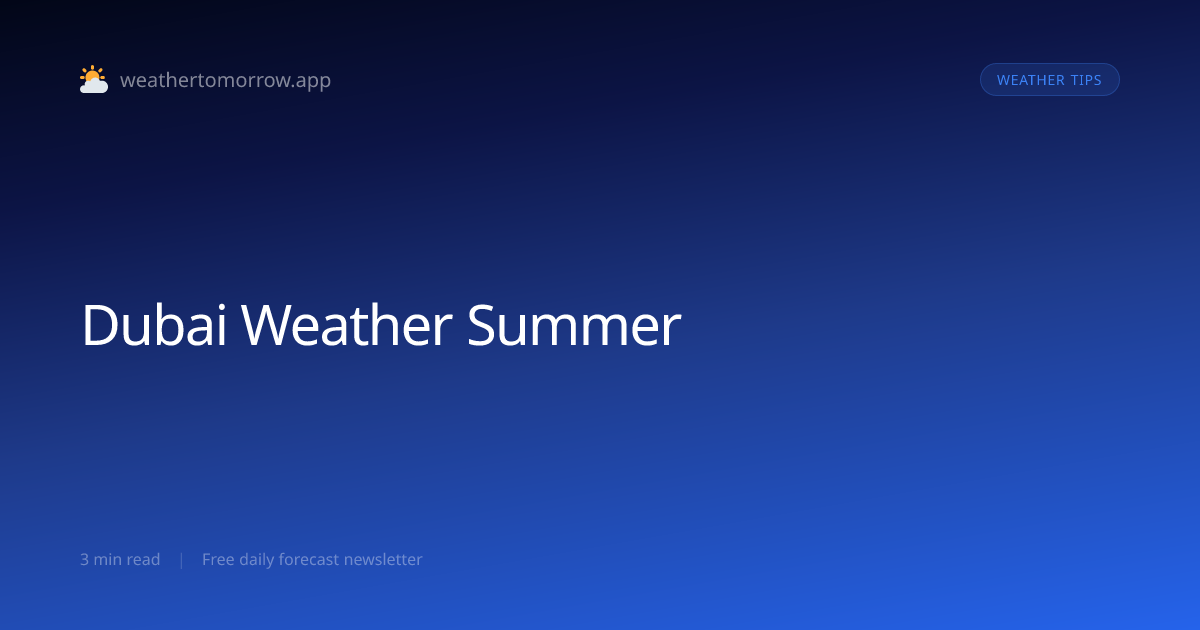 weathertomorrow.app

WEATHER TIPS

Dubai Weather Summer

3 min read | Free daily forecast newsletter